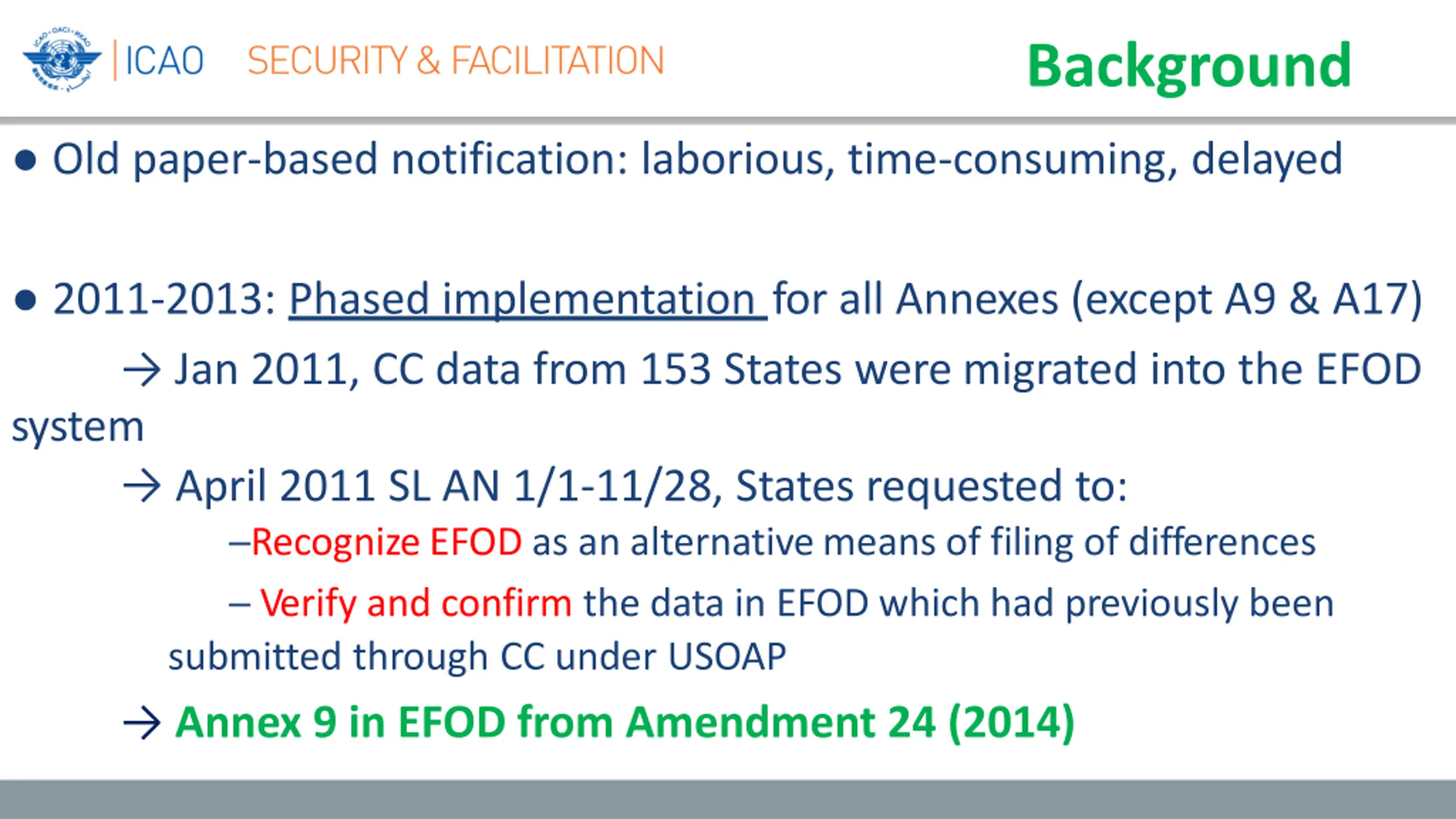 ICAO SECURITY & FACILITATION

Background

• Old paper-based notification: laborious, time-consuming, delayed

• 2011-2013: Phased implementation for all Annexes (except A9 & A17)

→ Jan 2011, CC data from 153 States were migrated into the EFOD system

→ April 2011 SL AN 1/1-11/28, States requested to:

–Recognize EFOD as an alternative means of filing of differences

– Verify and confirm the data in EFOD which had previously been submitted through CC under USOAP

→ Annex 9 in EFOD from Amendment 24 (2014)